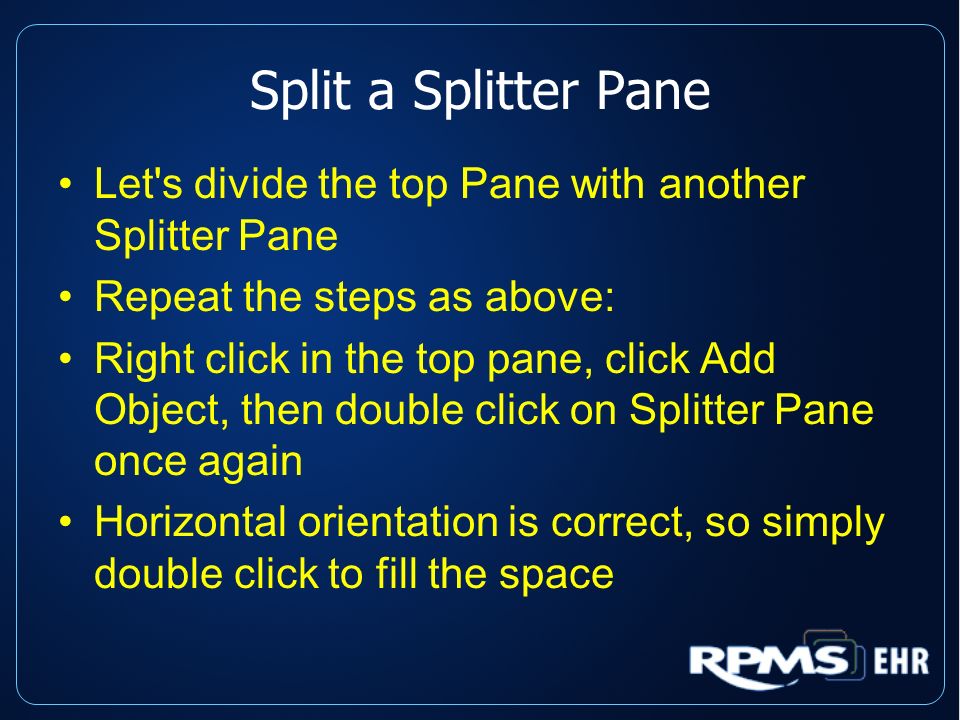 Split a Splitter Pane

• Let's divide the top Pane with another Splitter Pane

• Repeat the steps as above:

• Right click in the top pane, click Add Object, then double click on Splitter Pane once again

• Horizontal orientation is correct, so simply double click to fill the space

RPMS EHR